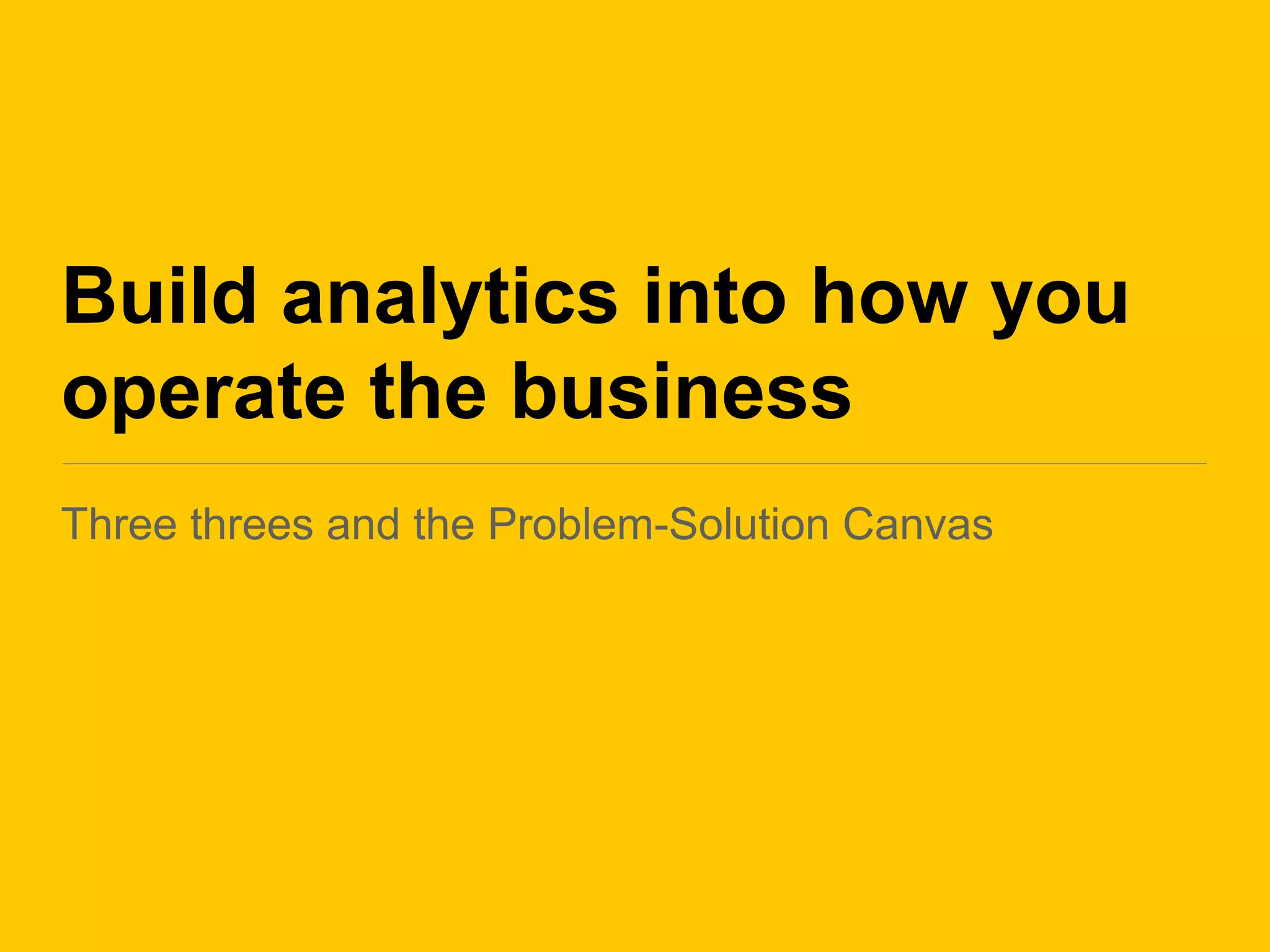 Build analytics into how you operate the business

Three threes and the Problem-Solution Canvas